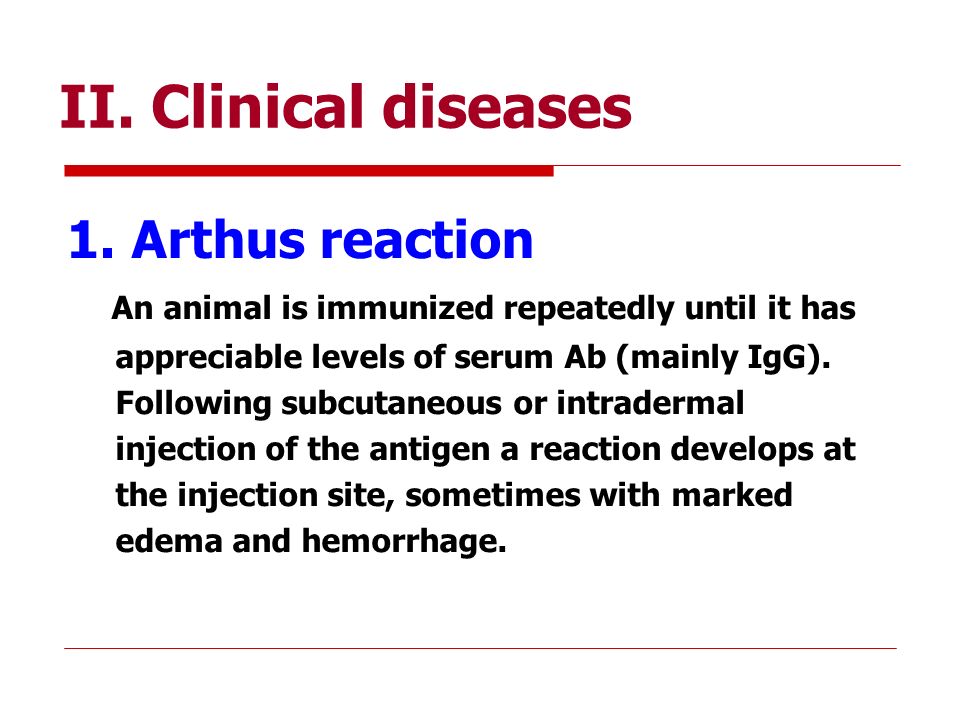 II. Clinical diseases

1. Arthus reaction

An animal is immunized repeatedly until it has appreciable levels of serum Ab (mainly IgG). Following subcutaneous or intradermal injection of the antigen a reaction develops at the injection site, sometimes with marked edema and hemorrhage.